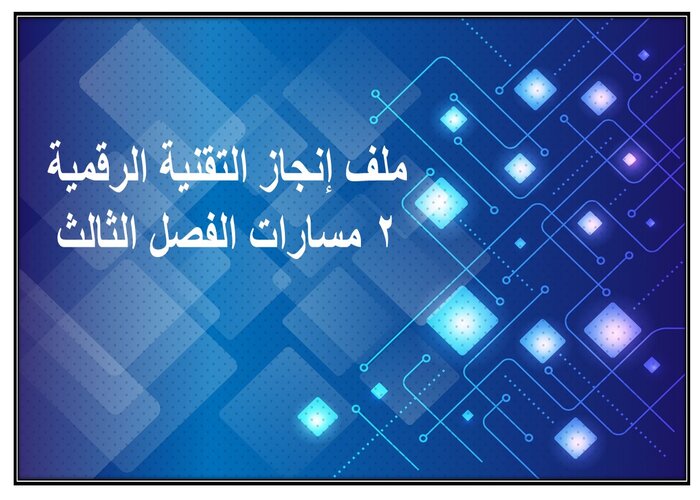 ملف إنجاز التقنية الرقمية
٢ مسارات الفصل الثالث